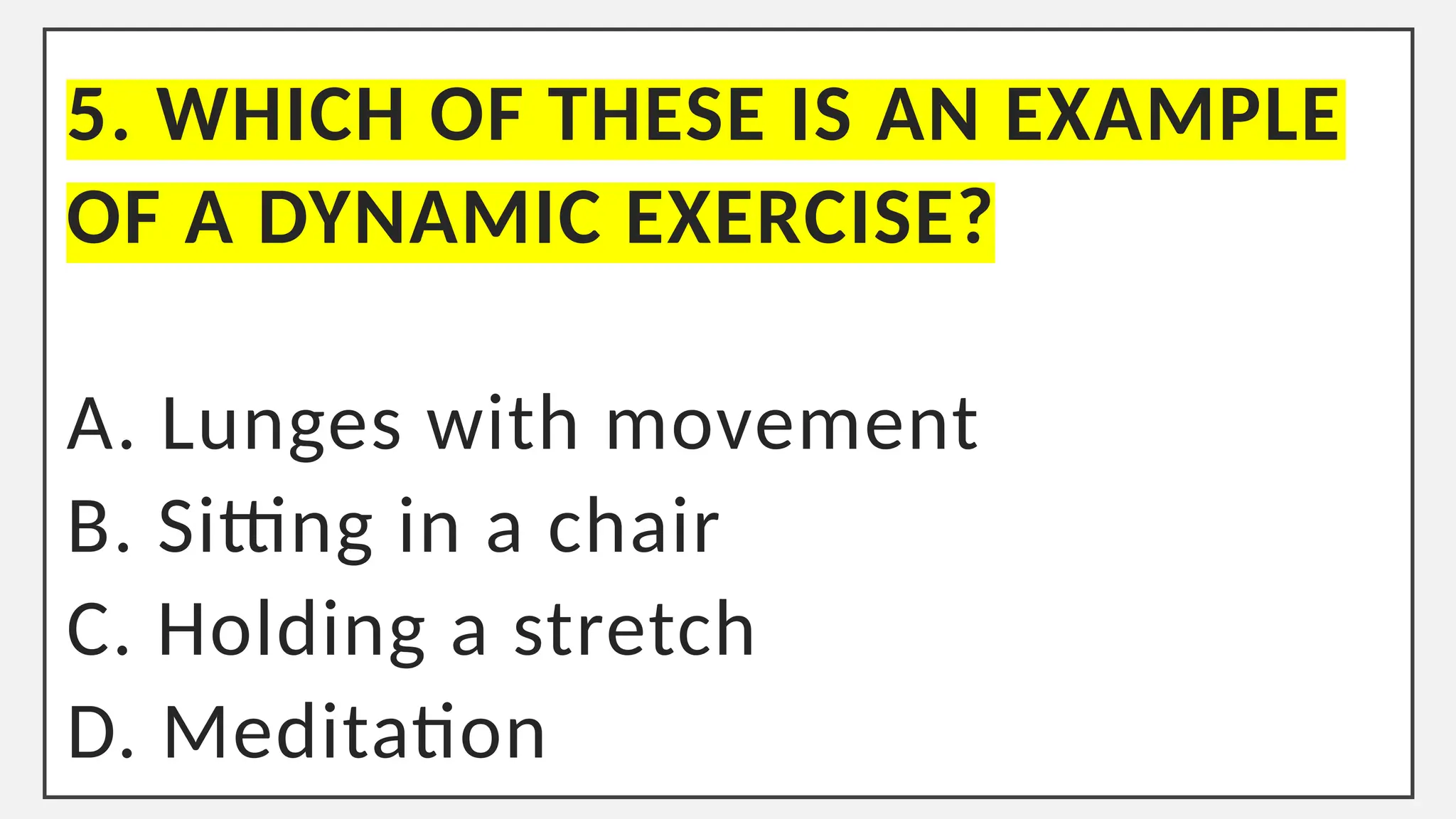 5. WHICH OF THESE IS AN EXAMPLE OF A DYNAMIC EXERCISE?

A. Lunges with movement
B. Sitting in a chair
C. Holding a stretch
D. Meditation